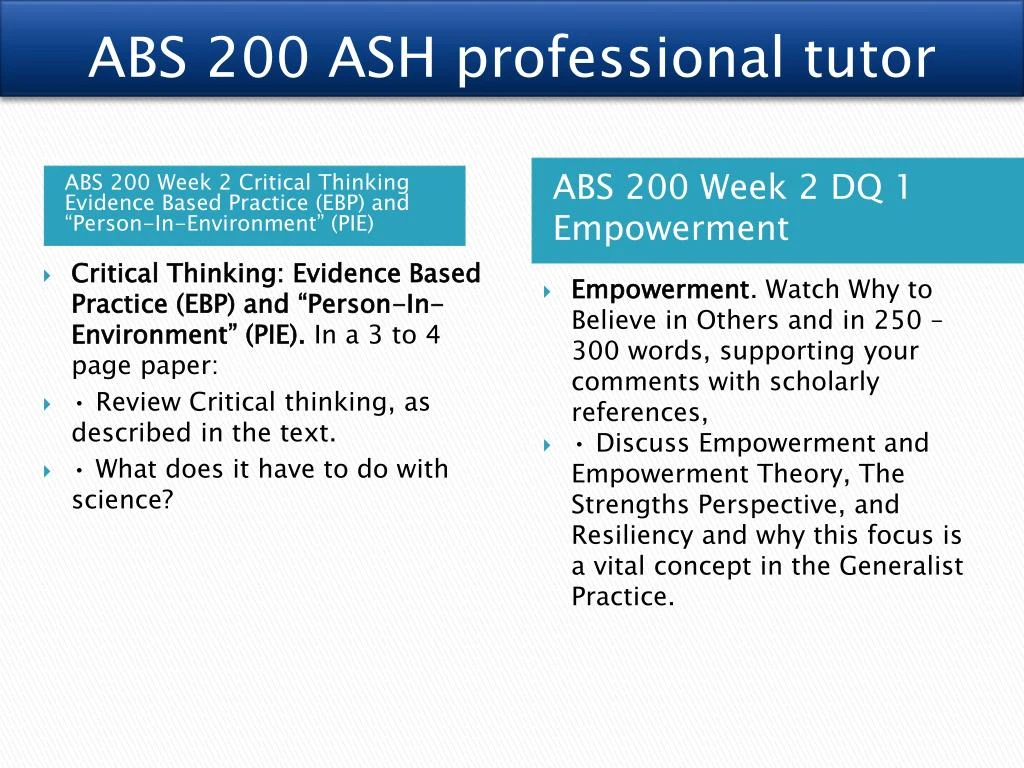 ABS 200 ASH professional tutor

ABS 200 Week 2 Critical Thinking Evidence Based Practice (EBP) and “Person-In-Environment” (PIE)

Critical Thinking: Evidence Based Practice (EBP) and “Person-In-Environment” (PIE). In a 3 to 4 page paper:

• Review Critical thinking, as described in the text.

• What does it have to do with science?

ABS 200 Week 2 DQ 1 Empowerment

Empowerment. Watch Why to Believe in Others and in 250 – 300 words, supporting your comments with scholarly references,

• Discuss Empowerment and Empowerment Theory, The Strengths Perspective, and Resiliency and why this focus is a vital concept in the Generalist Practice.